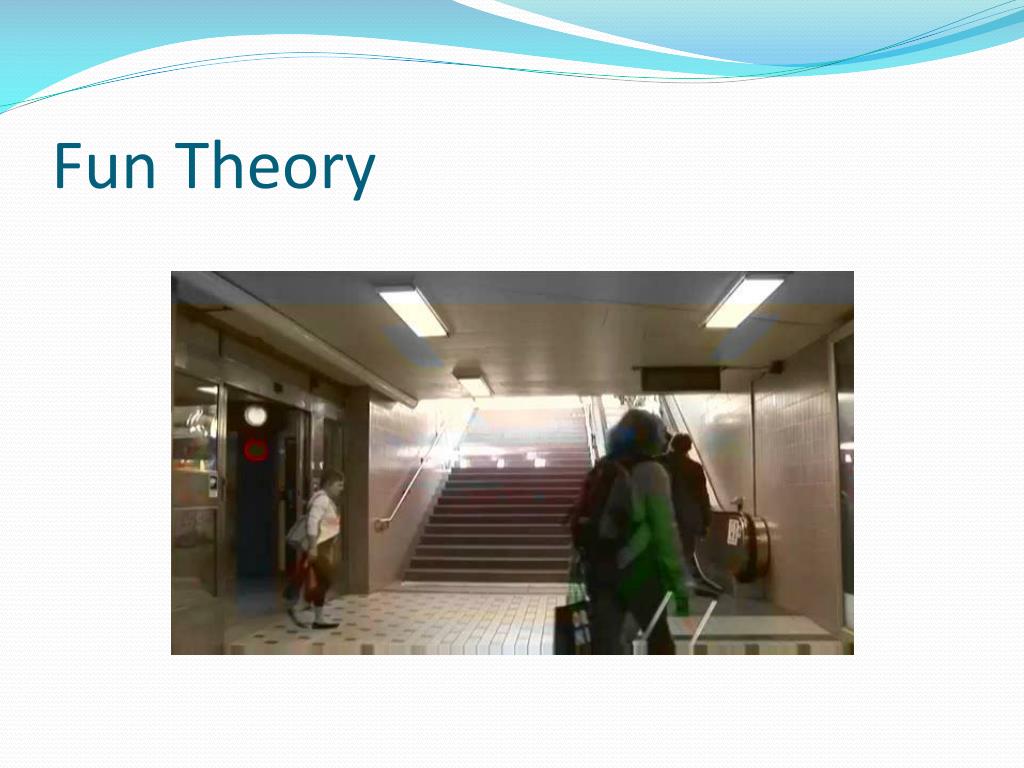 Fun Theory